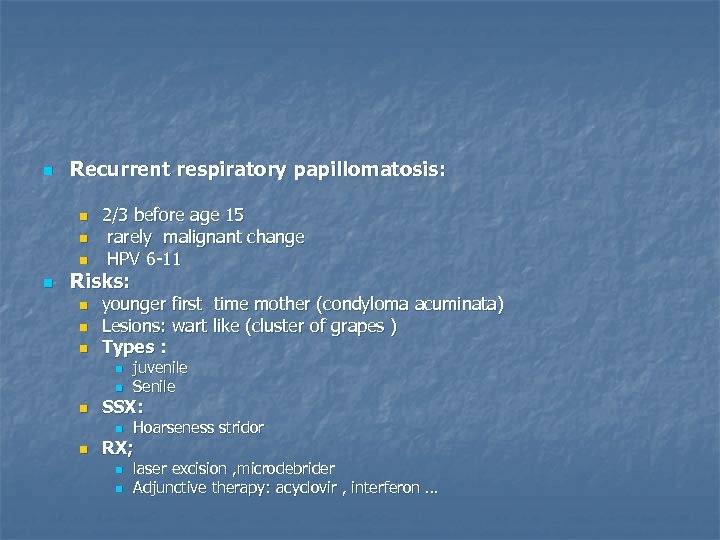 Recurrent respiratory papillomatosis:

2/3 before age 15
rarely malignant change
HPV 6-11

Risks:
younger first time mother (condyloma acuminata)
Lesions: wart like (cluster of grapes )
Types :
juvenile
Senile
SSX:
Hoarseness stridor
RX;
laser excision ,microdebrider
Adjunctive therapy: acyclovir , interferon …